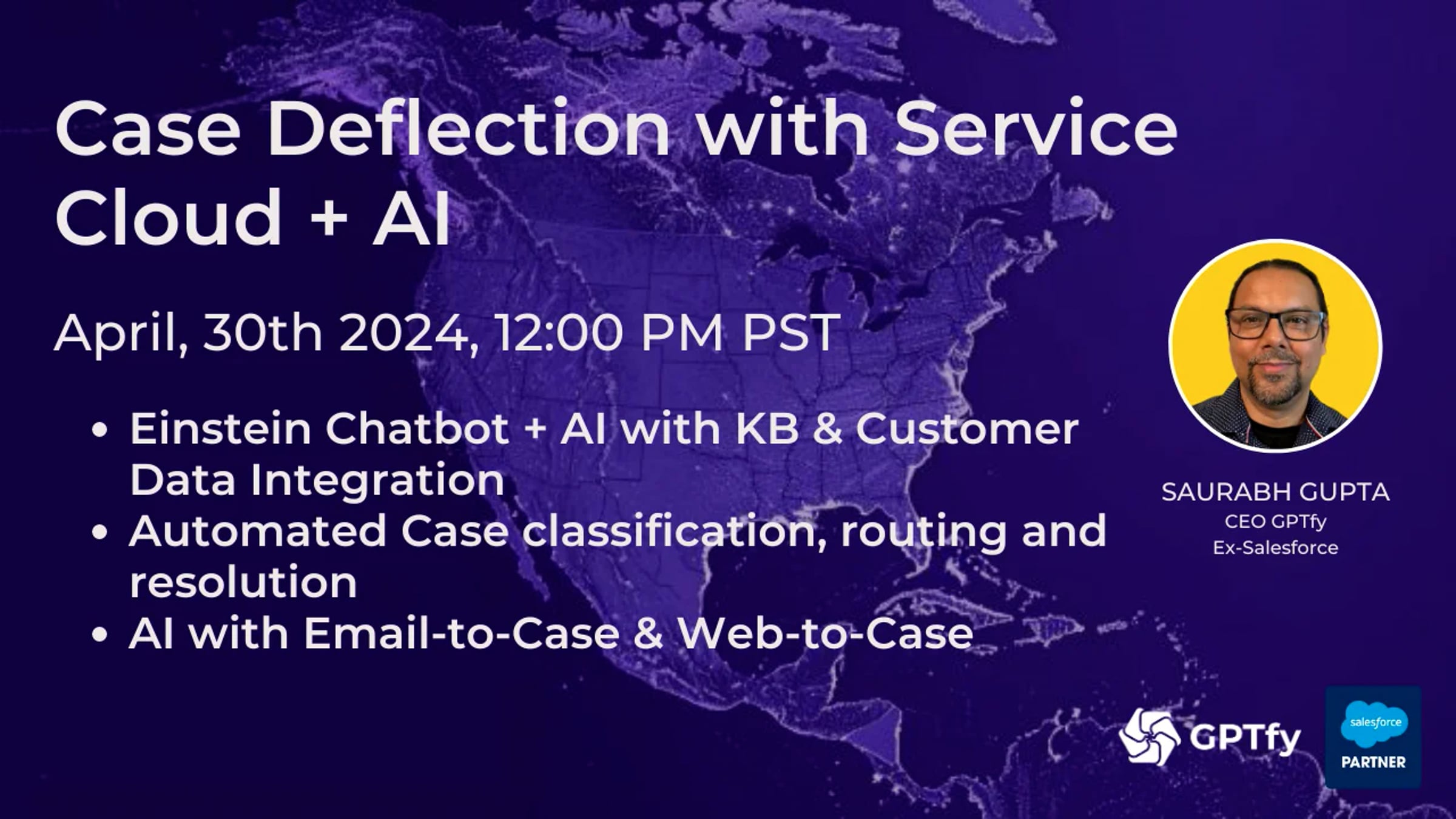 Case Deflection with Service Cloud + AI

April, 30th 2024, 12:00 PM PST

• Einstein Chatbot + AI with KB & Customer Data Integration
• Automated Case classification, routing and resolution
• AI with Email-to-Case & Web-to-Case

SAURABH GUPTA
CEO GPTfy
Ex-Salesforce

GPTfy

salesforce
PARTNER